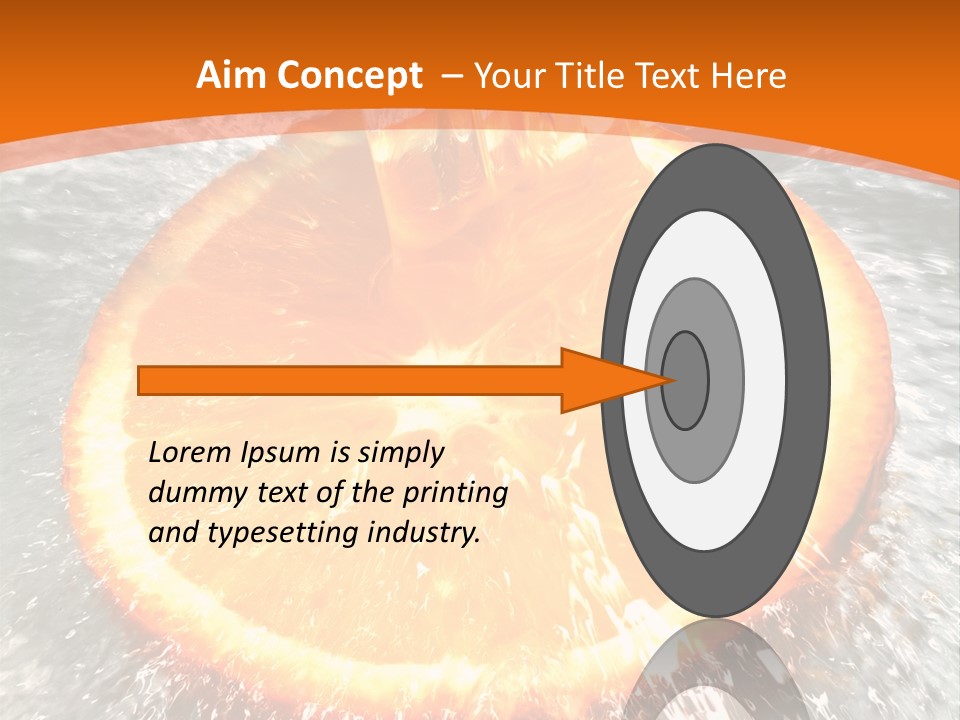 Aim Concept – Your Title Text Here

Lorem Ipsum is simply dummy text of the printing and typesetting industry.